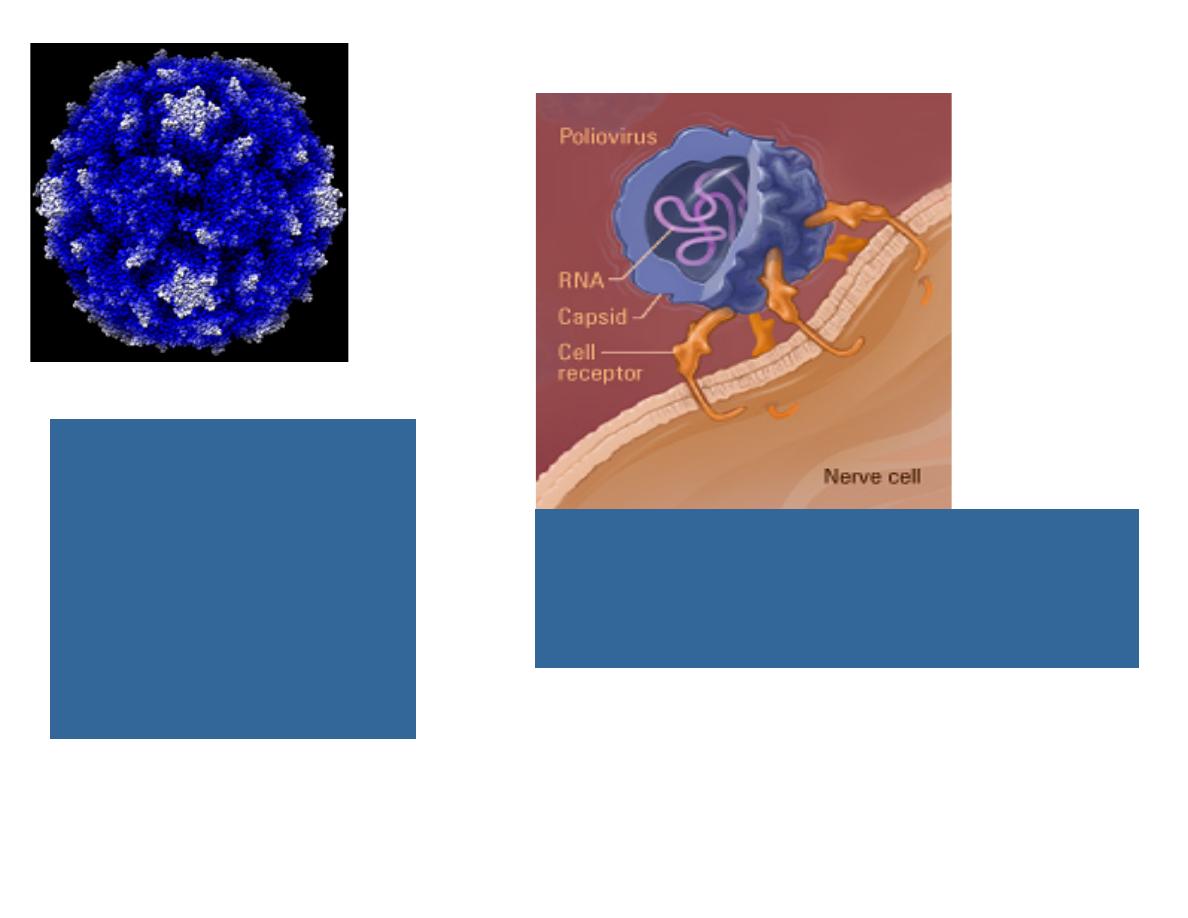 Poliovirus

RNA

Capsid

Cell receptor

Nerve cell